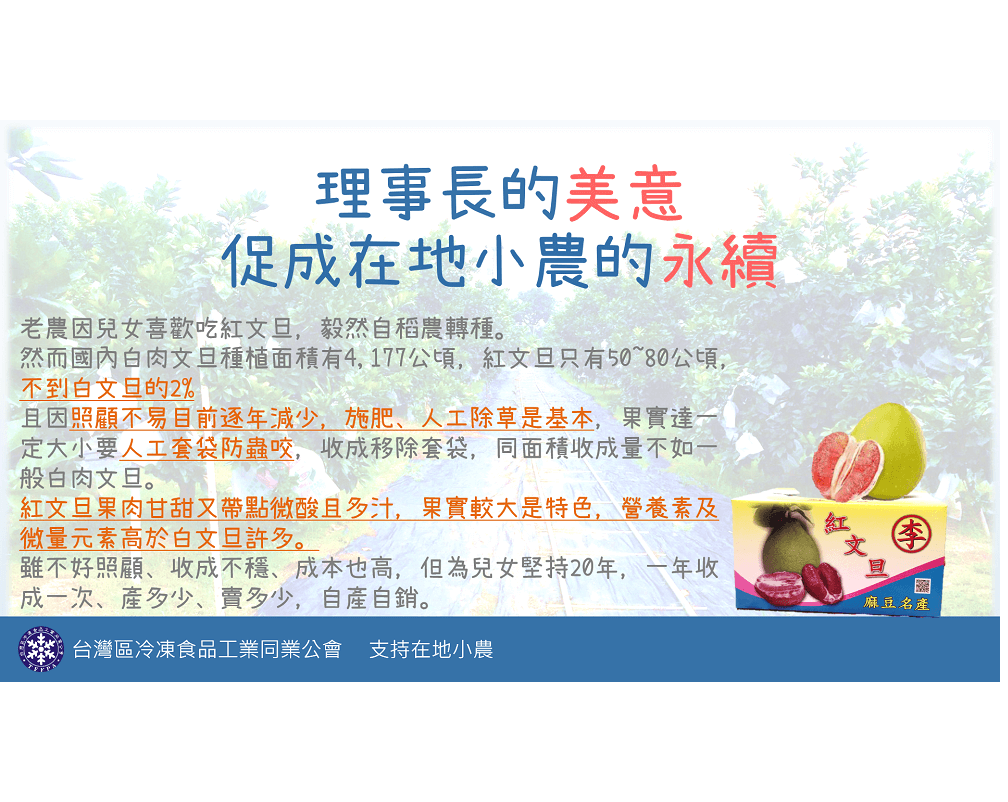 理事長的美意
促成在地小農的永續

老農因兒女喜歡吃紅文旦，毅然自稻農轉種。
然而國內白肉文旦種植面積有4,177公頃，紅文旦只有50~80公頃，不到白文旦的2%
且因照顧不易目前逐年減少，施肥、人工除草是基本，果實達一定大小要人工套袋防蟲咬，收成移除套袋，同面積收成量不如一般白肉文旦。
紅文旦果肉甘甜又帶點微酸且多汁，果實較大是特色，營養素及微量元素高於白文旦許多。
雖不好照顧、收成不穩、成本也高，但為兒女堅持20年，一年收成一次、產多少、賣多少，自產自銷。

紅文旦
李
麻豆名產

台灣區冷凍食品工業同業公會　支持在地小農